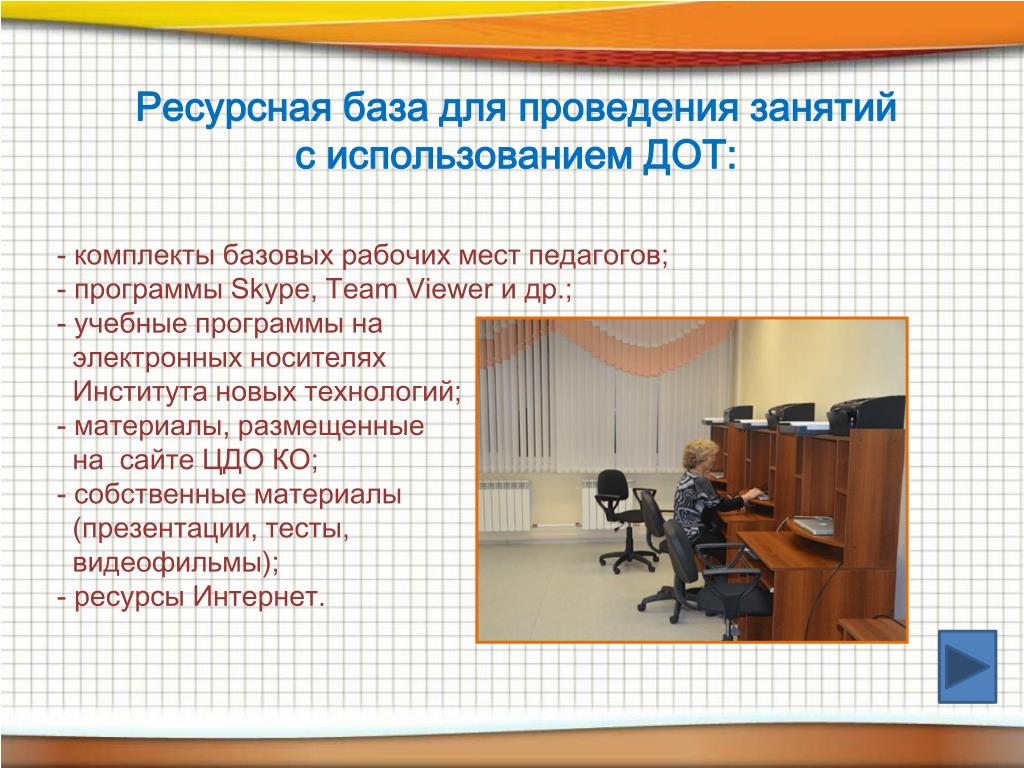 Ресурсная база для проведения занятий с использованием ДОТ:

- комплекты базовых рабочих мест педагогов;
- программы Skype, Team Viewer и др.;
- учебные программы на электронных носителях Института новых технологий;
- материалы, размещенные на сайте ЦДО КО;
- собственные материалы (презентации, тесты, видеофильмы);
- ресурсы Интернет.